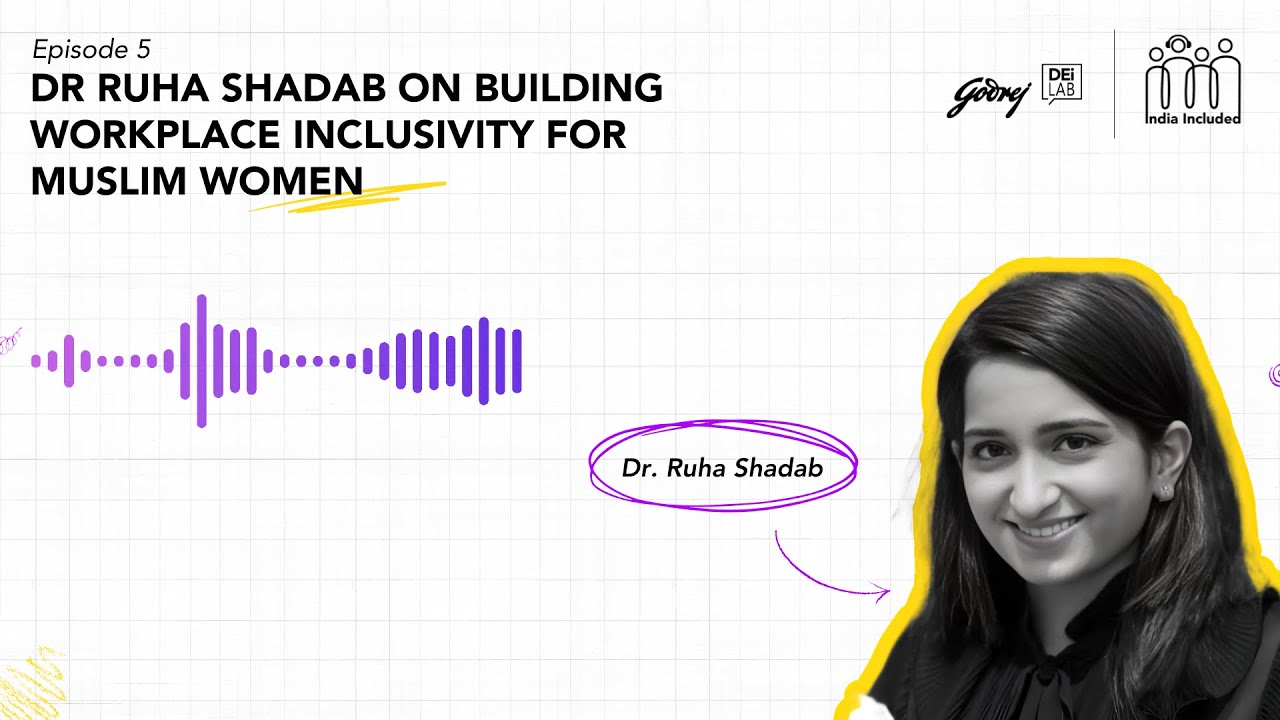 Episode 5
DR RUHA SHADAB ON BUILDING WORKPLACE INCLUSIVITY FOR MUSLIM WOMEN

Godrej DEi LAB

India Included

Dr. Ruha Shadab